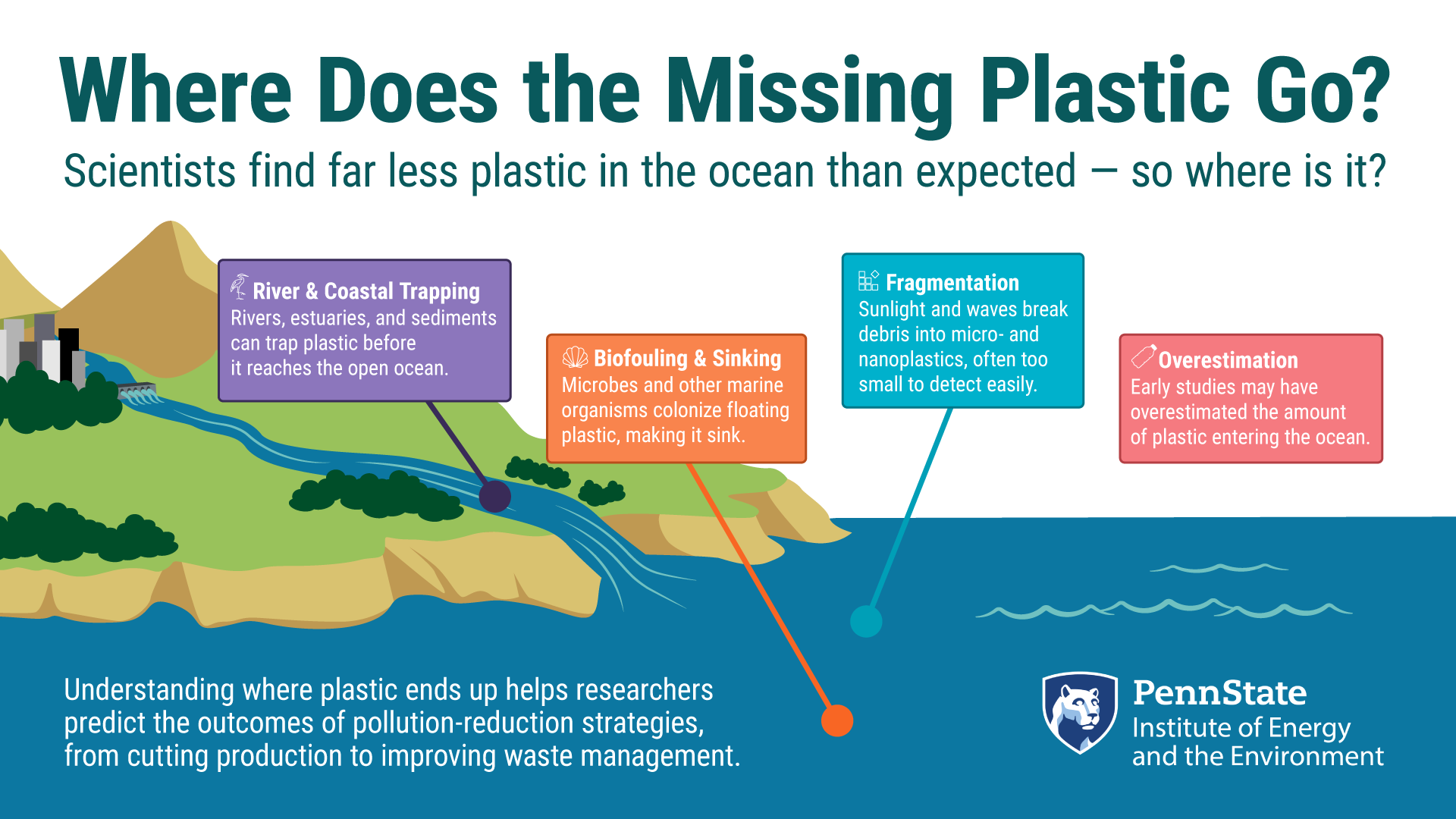 Where Does the Missing Plastic Go?

Scientists find far less plastic in the ocean than expected — so where is it?

River & Coastal Trapping
Rivers, estuaries, and sediments can trap plastic before it reaches the open ocean.

Biofouling & Sinking
Microbes and other marine organisms colonize floating plastic, making it sink.

Fragmentation
Sunlight and waves break debris into micro- and nanoplastics, often too small to detect easily.

Overestimation
Early studies may have overestimated the amount of plastic entering the ocean.

Understanding where plastic ends up helps researchers predict the outcomes of pollution-reduction strategies, from cutting production to improving waste management.

PennState
Institute of Energy and the Environment